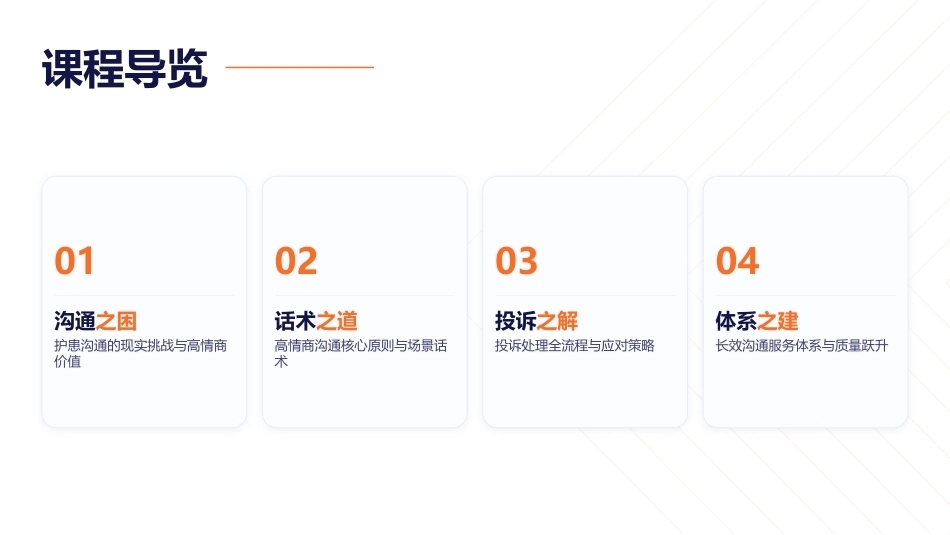 课程导览

01

沟通之困

护患沟通的现实挑战与高情商价值

02

话术之道

高情商沟通核心原则与场景话术

03

投诉之解

投诉处理全流程与应对策略

04

体系之建

长效沟通服务体系与质量跃升